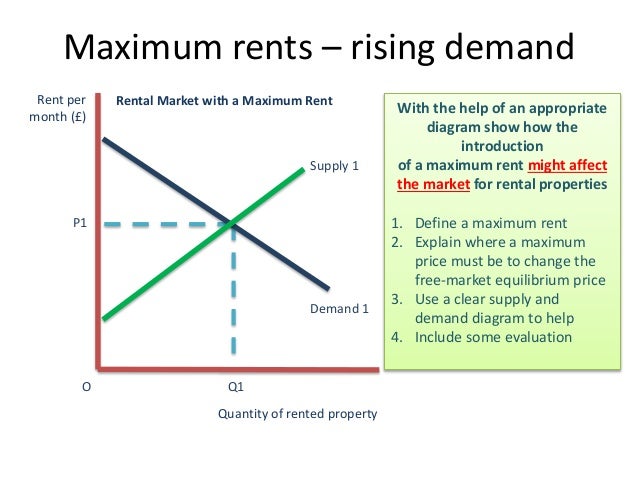 Maximum rents – rising demand

Rent per month (£)

Rental Market with a Maximum Rent

Supply 1

P1

Demand 1

O

Q1

Quantity of rented property

With the help of an appropriate diagram show how the introduction of a maximum rent might affect the market for rental properties

1. Define a maximum rent
2. Explain where a maximum price must be to change the free-market equilibrium price
3. Use a clear supply and demand diagram to help
4. Include some evaluation